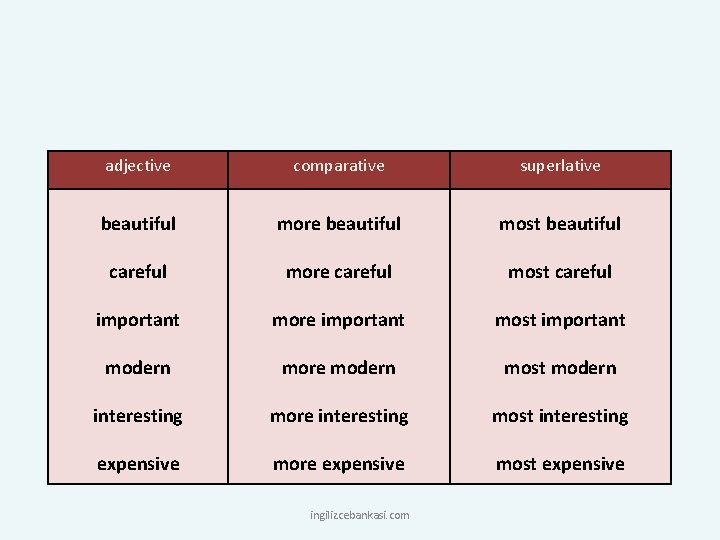 | adjective | comparative | superlative |
|---|---|---|
| beautiful | more beautiful | most beautiful |
| careful | more careful | most careful |
| important | more important | most important |
| modern | more modern | most modern |
| interesting | more interesting | most interesting |
| expensive | more expensive | most expensive |

ingilizcebankasi.com